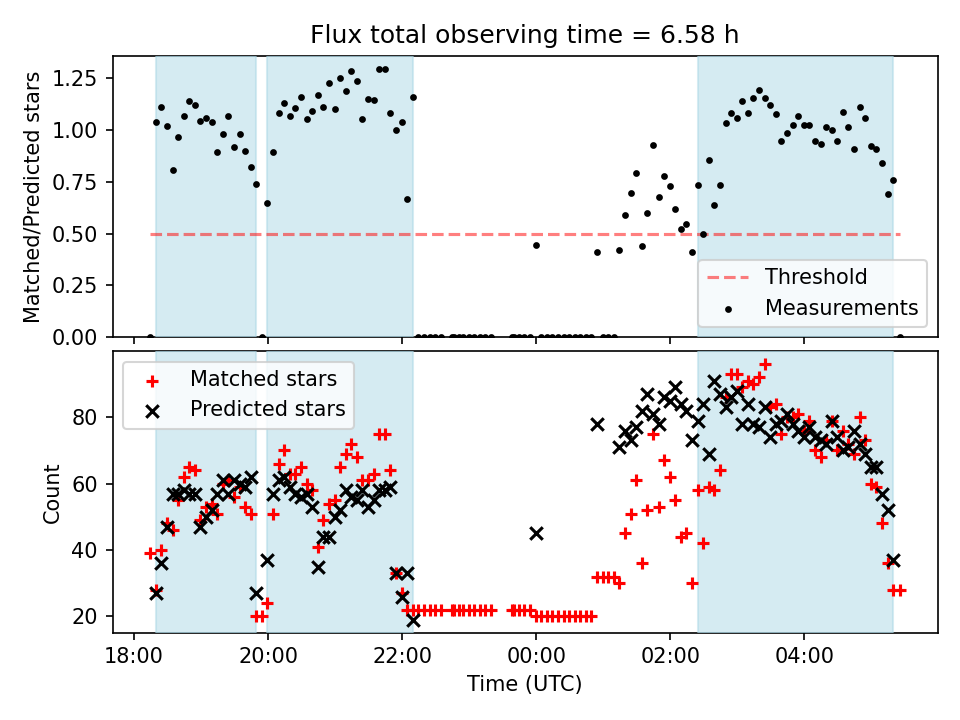 Flux total observing time = 6.58 h

Matched/Predicted stars

1.25
1.00
0.75
0.50
0.25
0.00

Threshold
Measurements

Matched stars
Predicted stars

Count

80
60
40
20

18:00
20:00
22:00
00:00
02:00
04:00

Time (UTC)